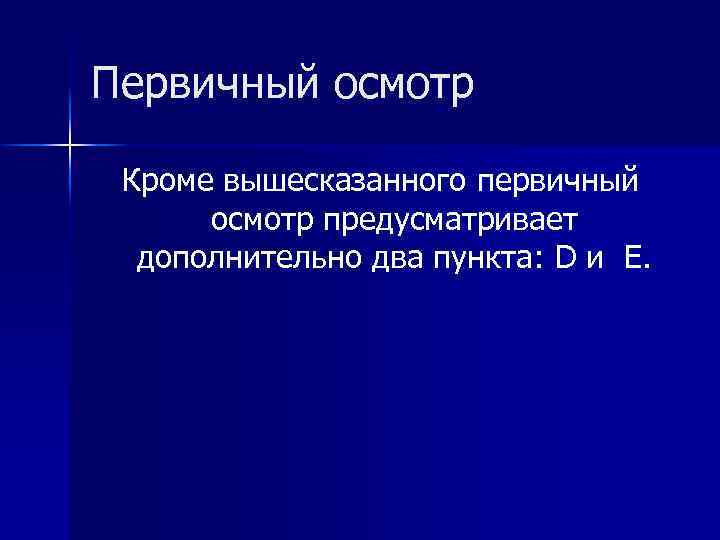 Первичный осмотр

Кроме вышесказанного первичный осмотр предусматривает дополнительно два пункта: D и E.